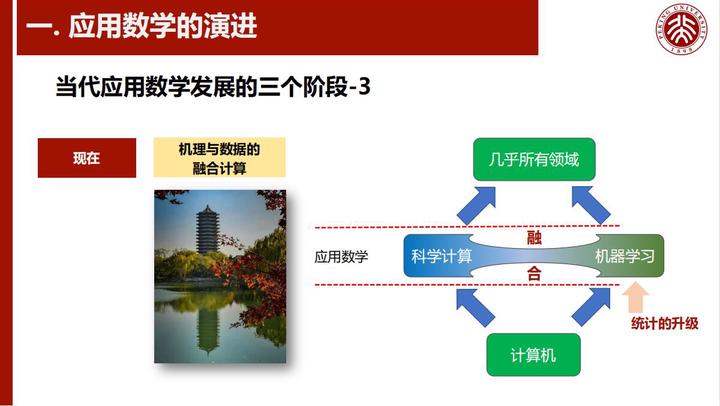 一. 应用数学的演进

PEKING UNIVERSITY 1898

当代应用数学发展的三个阶段-3

现在

机理与数据的融合计算

几乎所有领域

应用数学

科学计算

融

合

机器学习

统计的升级

计算机